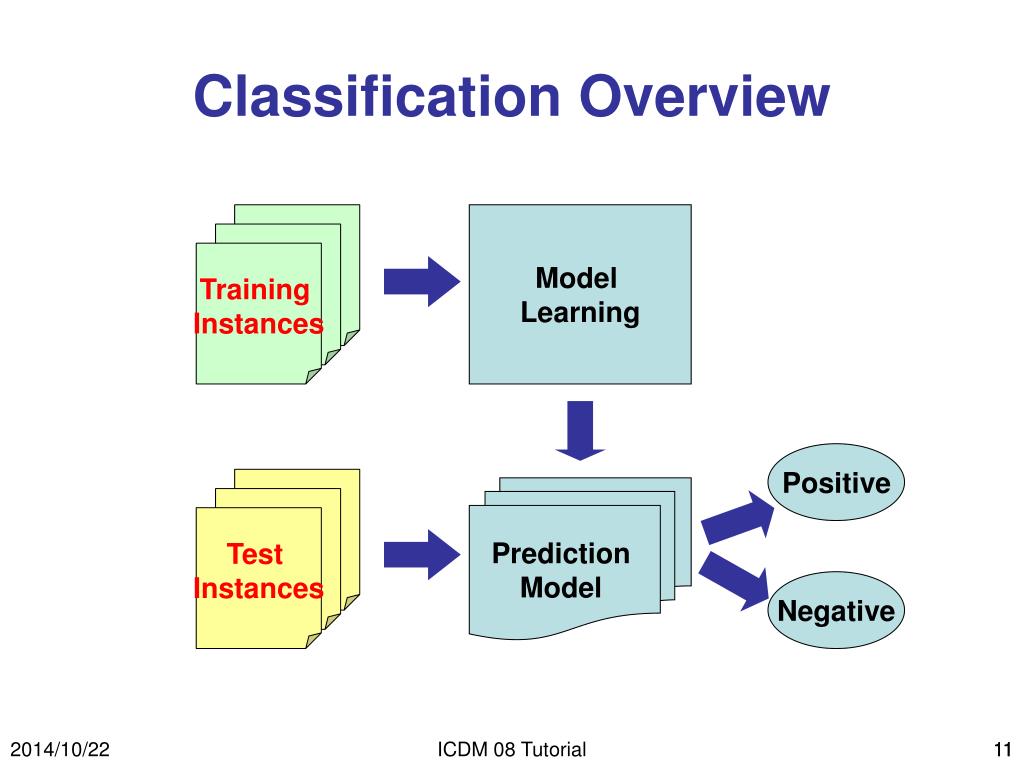 Classification Overview

Training Instances

Model Learning

Test Instances

Prediction Model

Positive

Negative

2014/10/22

ICDM 08 Tutorial

11